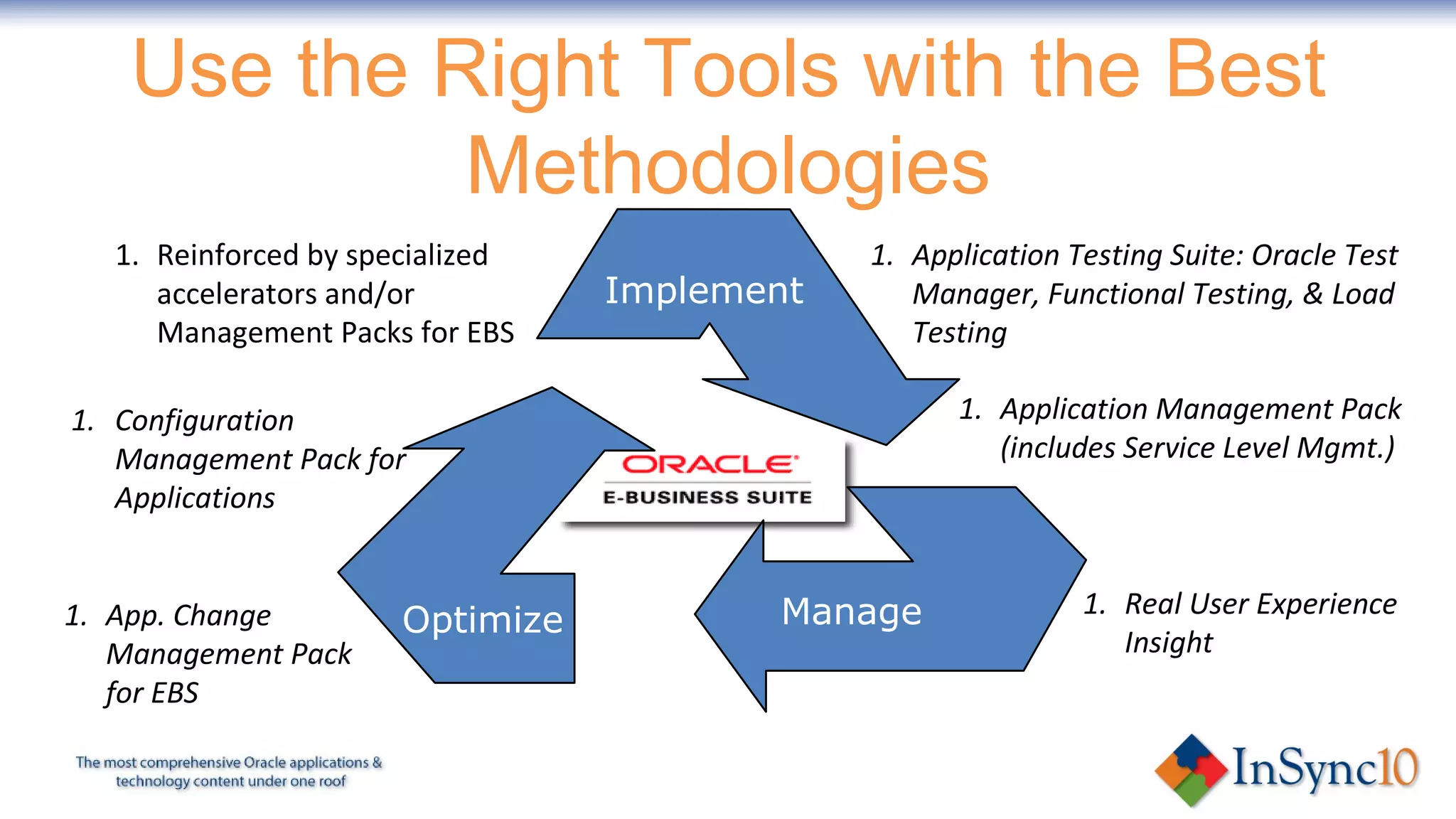 Use the Right Tools with the Best Methodologies

1. Reinforced by specialized accelerators and/or Management Packs for EBS

Implement

1. Application Testing Suite: Oracle Test Manager, Functional Testing, & Load Testing

1. Configuration Management Pack for Applications

ORACLE
E-BUSINESS SUITE

1. Application Management Pack (includes Service Level Mgmt.)

1. App. Change Management Pack for EBS

Optimize

Manage

1. Real User Experience Insight

The most comprehensive Oracle applications & technology content under one roof

InSync10